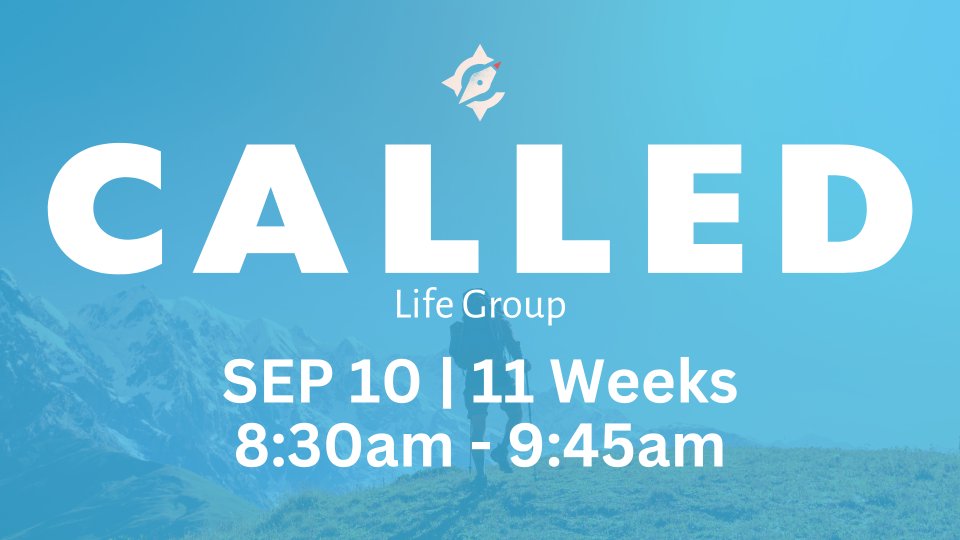 CALLED

Life Group

SEP 10 | 11 Weeks
8:30am - 9:45am